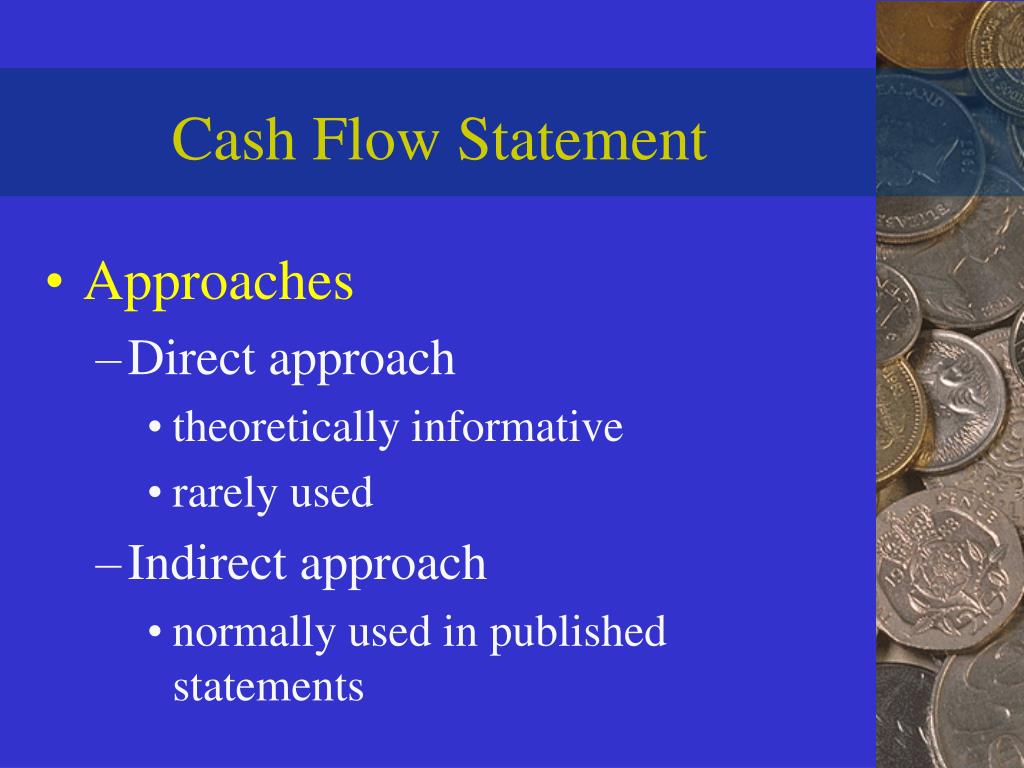 Cash Flow Statement

• Approaches
– Direct approach
• theoretically informative
• rarely used
– Indirect approach
• normally used in published statements